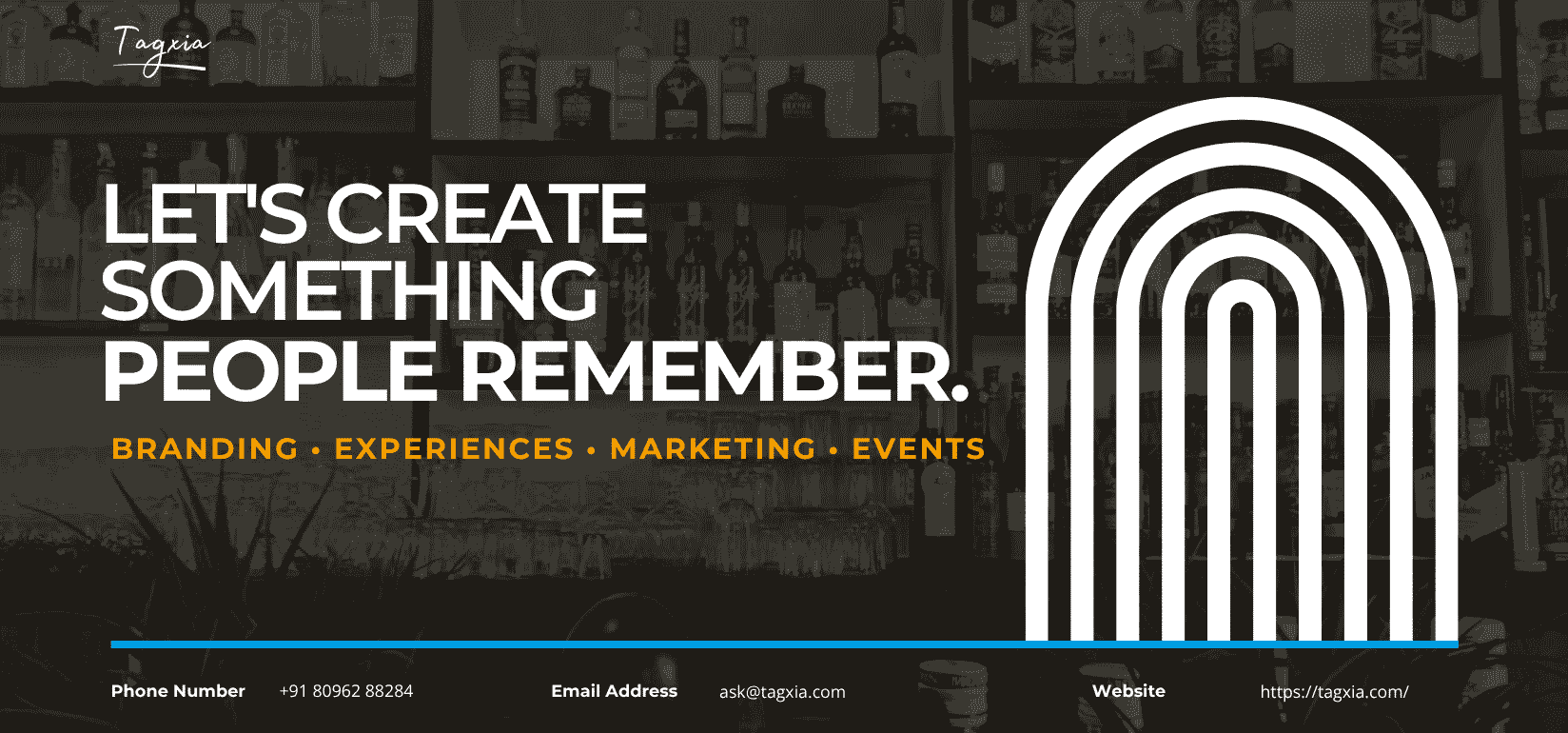 Tagxia

LET'S CREATE SOMETHING PEOPLE REMEMBER.

BRANDING • EXPERIENCES • MARKETING • EVENTS

Phone Number +91 80962 88284 Email Address ask@tagxia.com Website https://tagxia.com/